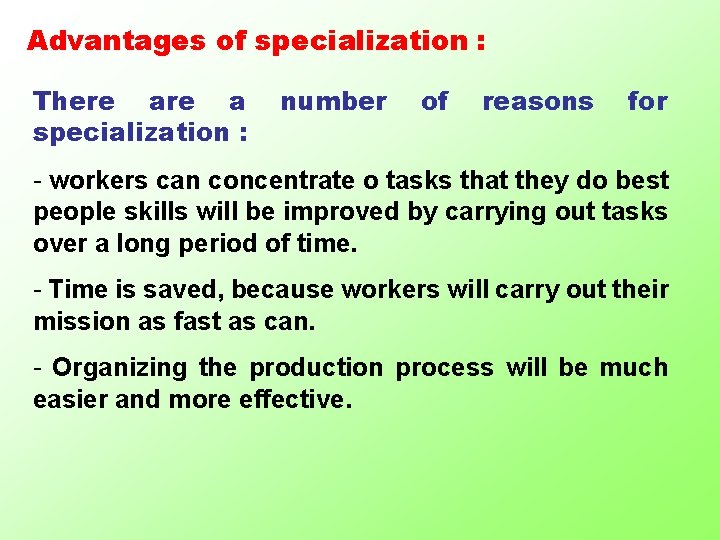 Advantages of specialization :

There are a number of reasons for specialization :

- workers can concentrate o tasks that they do best people skills will be improved by carrying out tasks over a long period of time.

- Time is saved, because workers will carry out their mission as fast as can.

- Organizing the production process will be much easier and more effective.